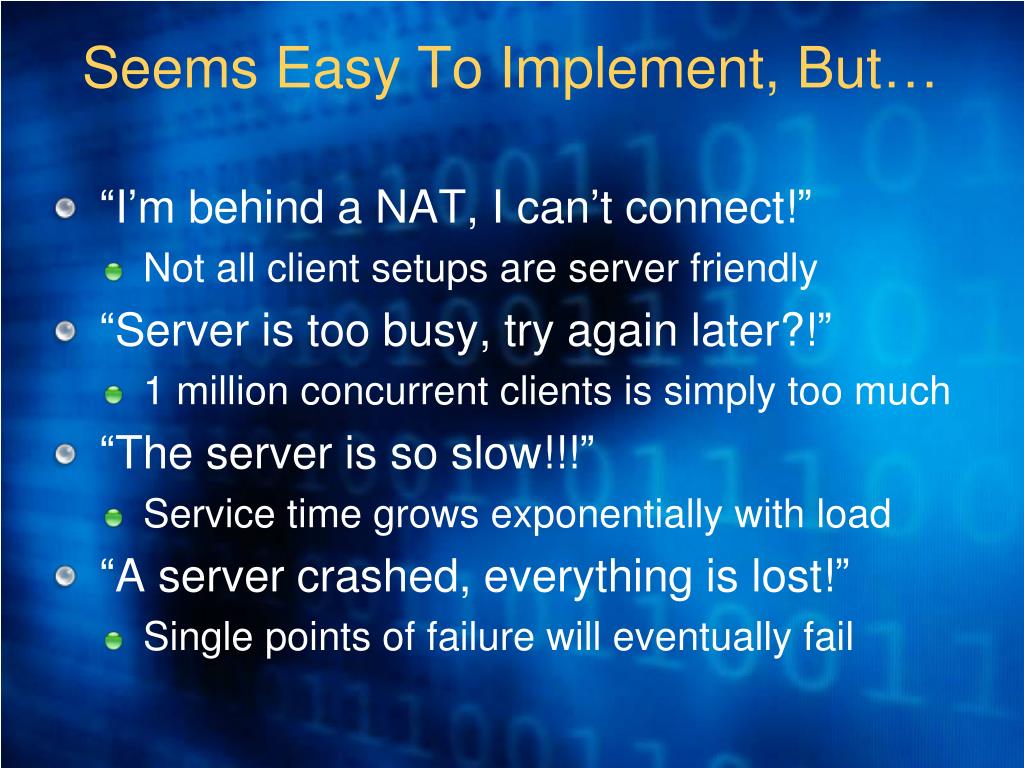 Seems Easy To Implement, But…

“I’m behind a NAT, I can’t connect!”

Not all client setups are server friendly

“Server is too busy, try again later?!”

1 million concurrent clients is simply too much

“The server is so slow!!!”

Service time grows exponentially with load

“A server crashed, everything is lost!”

Single points of failure will eventually fail